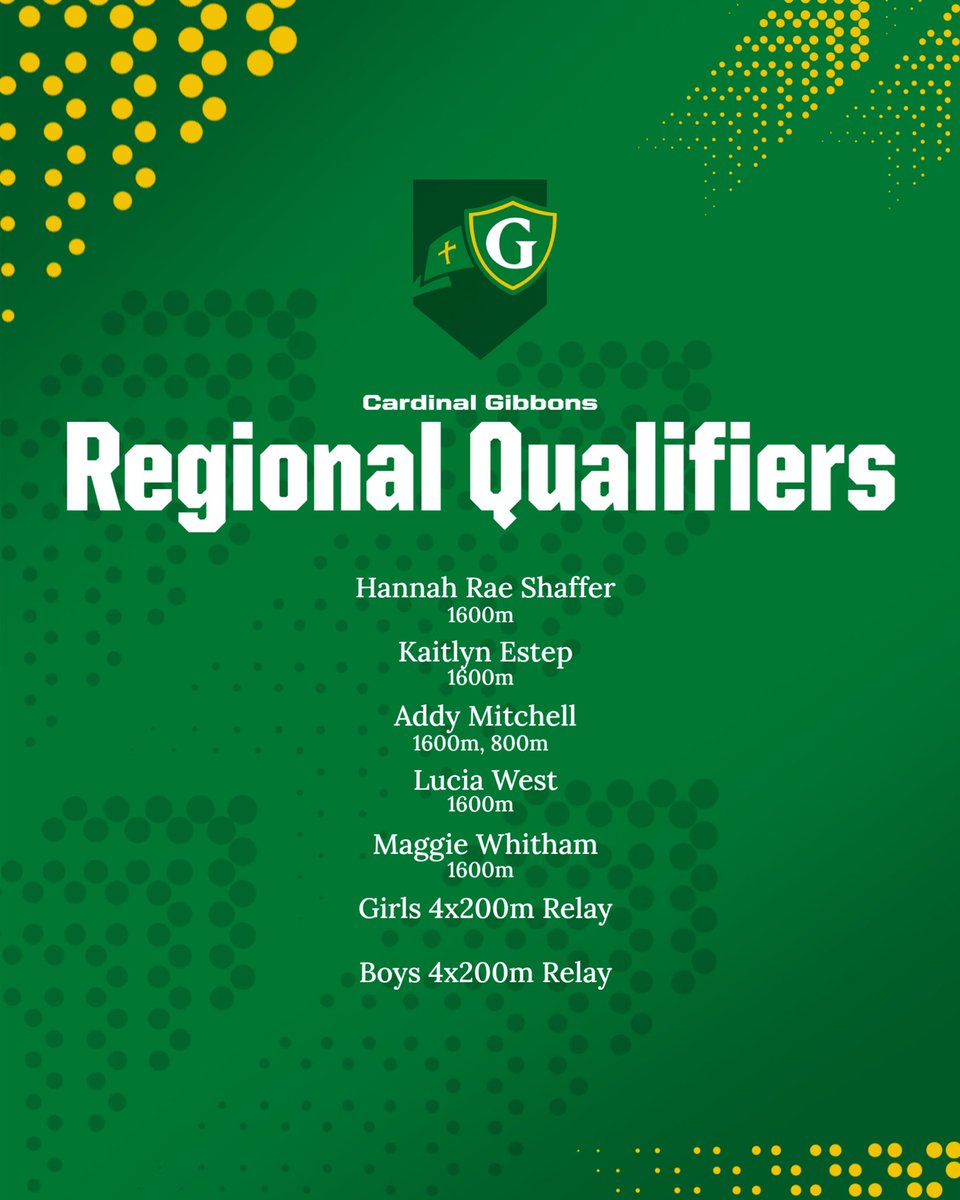 G

Cardinal Gibbons

Regional Qualifiers

Hannah Rae Shaffer
1600m

Kaitlyn Estep
1600m

Addy Mitchell
1600m, 800m

Lucia West
1600m

Maggie Whitham
1600m

Girls 4x200m Relay

Boys 4x200m Relay